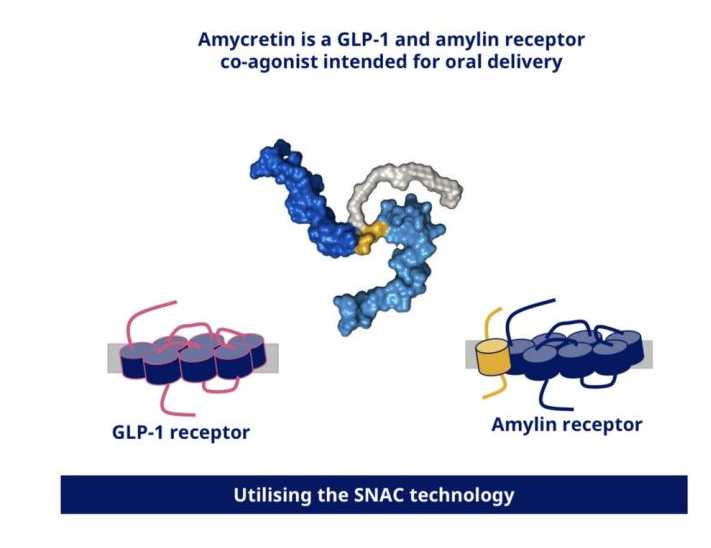 Amycretin is a GLP-1 and amylin receptor co-agonist intended for oral delivery

GLP-1 receptor

Amylin receptor

Utilising the SNAC technology